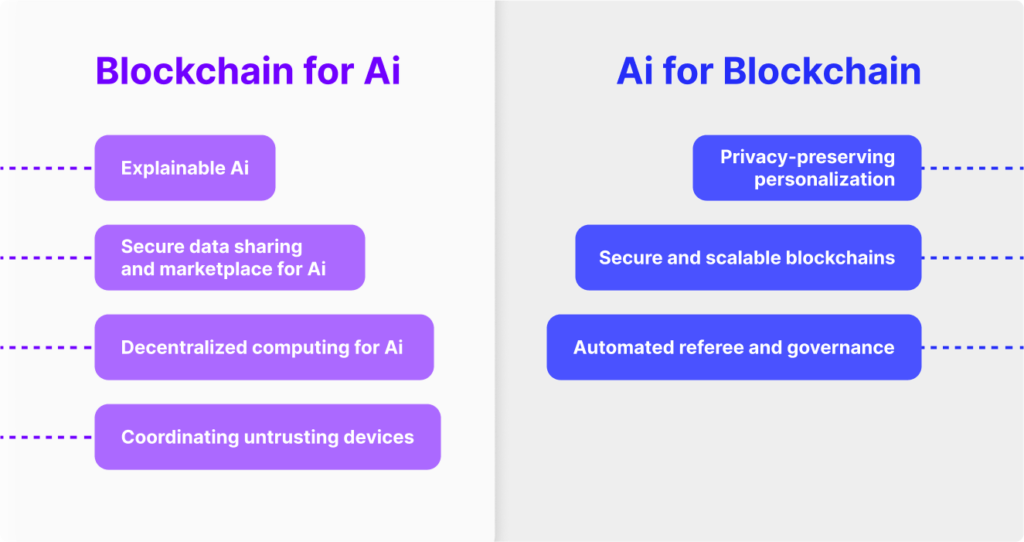 Blockchain for Ai

Explainable Ai

Secure data sharing and marketplace for Ai

Decentralized computing for Ai

Coordinating untrusting devices

Ai for Blockchain

Privacy-preserving personalization

Secure and scalable blockchains

Automated referee and governance